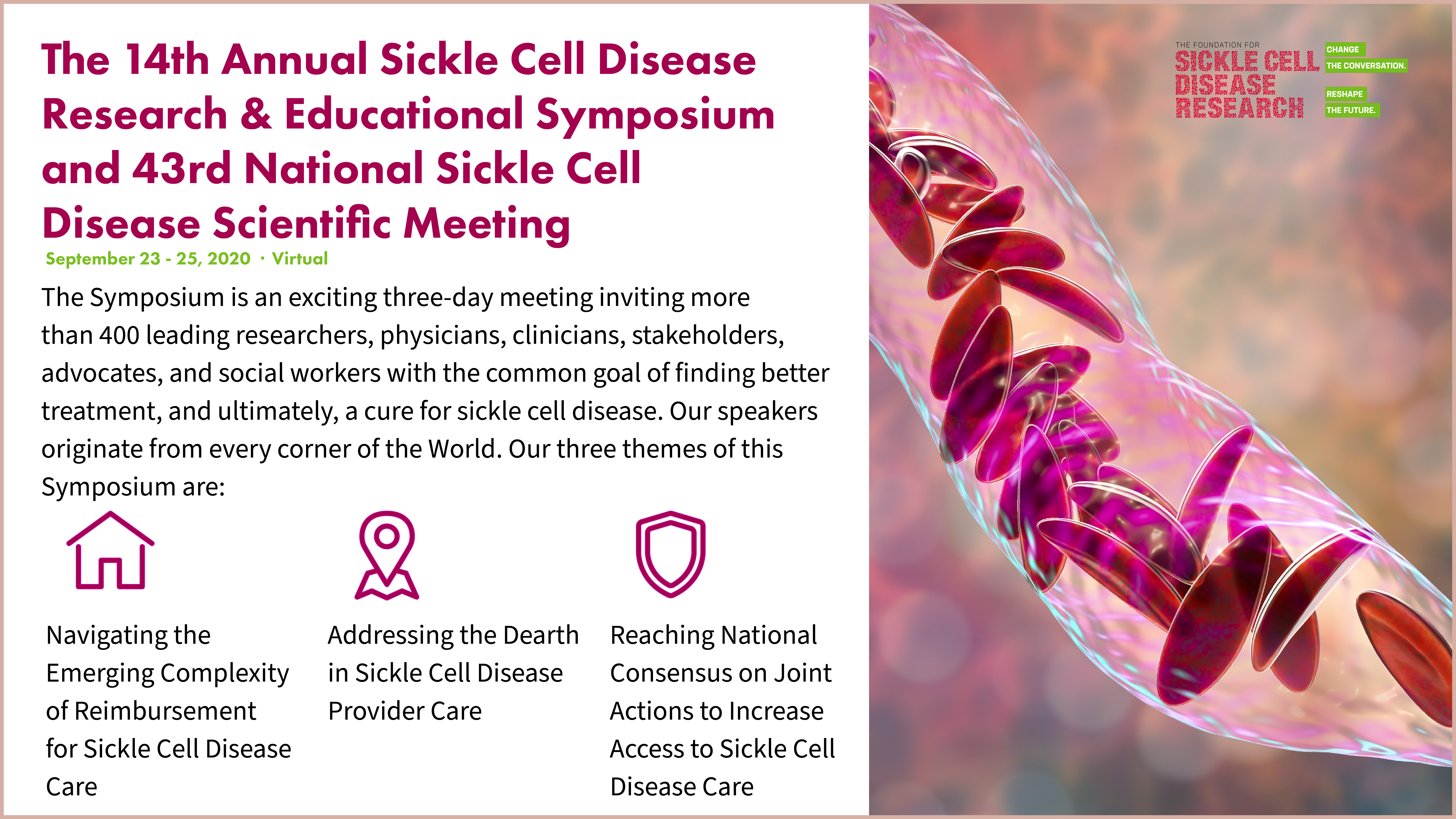 The 14th Annual Sickle Cell Disease Research & Educational Symposium and 43rd National Sickle Cell Disease Scientific Meeting

September 23 - 25, 2020 · Virtual

The Symposium is an exciting three-day meeting inviting more than 400 leading researchers, physicians, clinicians, stakeholders, advocates, and social workers with the common goal of finding better treatment, and ultimately, a cure for sickle cell disease. Our speakers originate from every corner of the World. Our three themes of this Symposium are:

Navigating the Emerging Complexity of Reimbursement for Sickle Cell Disease Care

Addressing the Dearth in Sickle Cell Disease Provider Care

Reaching National Consensus on Joint Actions to Increase Access to Sickle Cell Disease Care

THE FOUNDATION FOR
SICKLE CELL
DISEASE
RESEARCH

CHANGE
THE CONVERSATION.
RESHAPE
THE FUTURE.